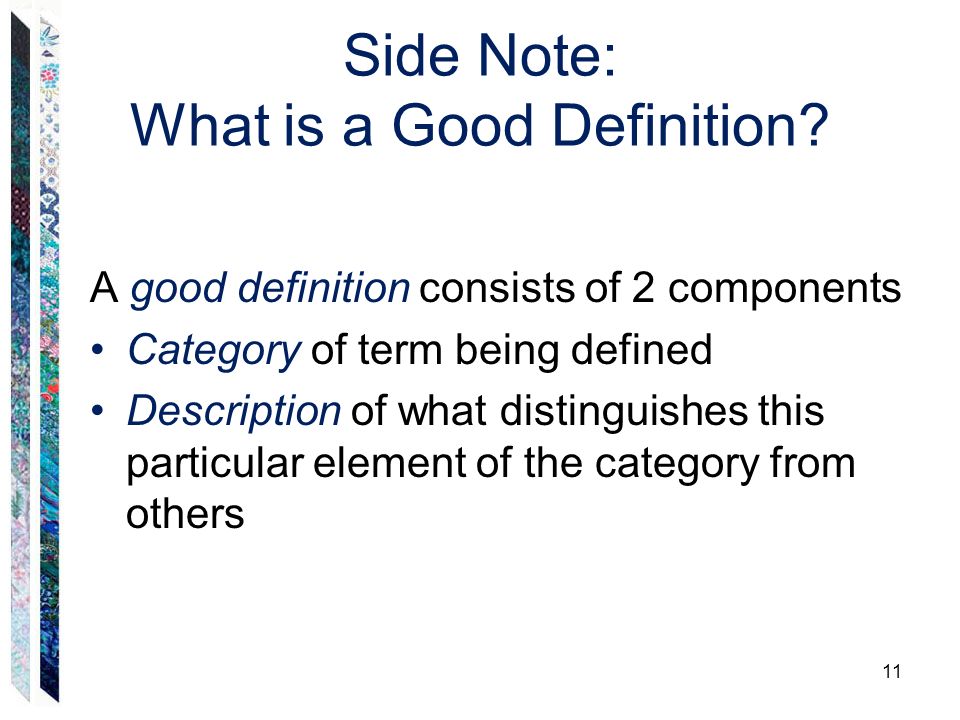 Side Note:
What is a Good Definition?

A good definition consists of 2 components

• Category of term being defined
• Description of what distinguishes this particular element of the category from others

11